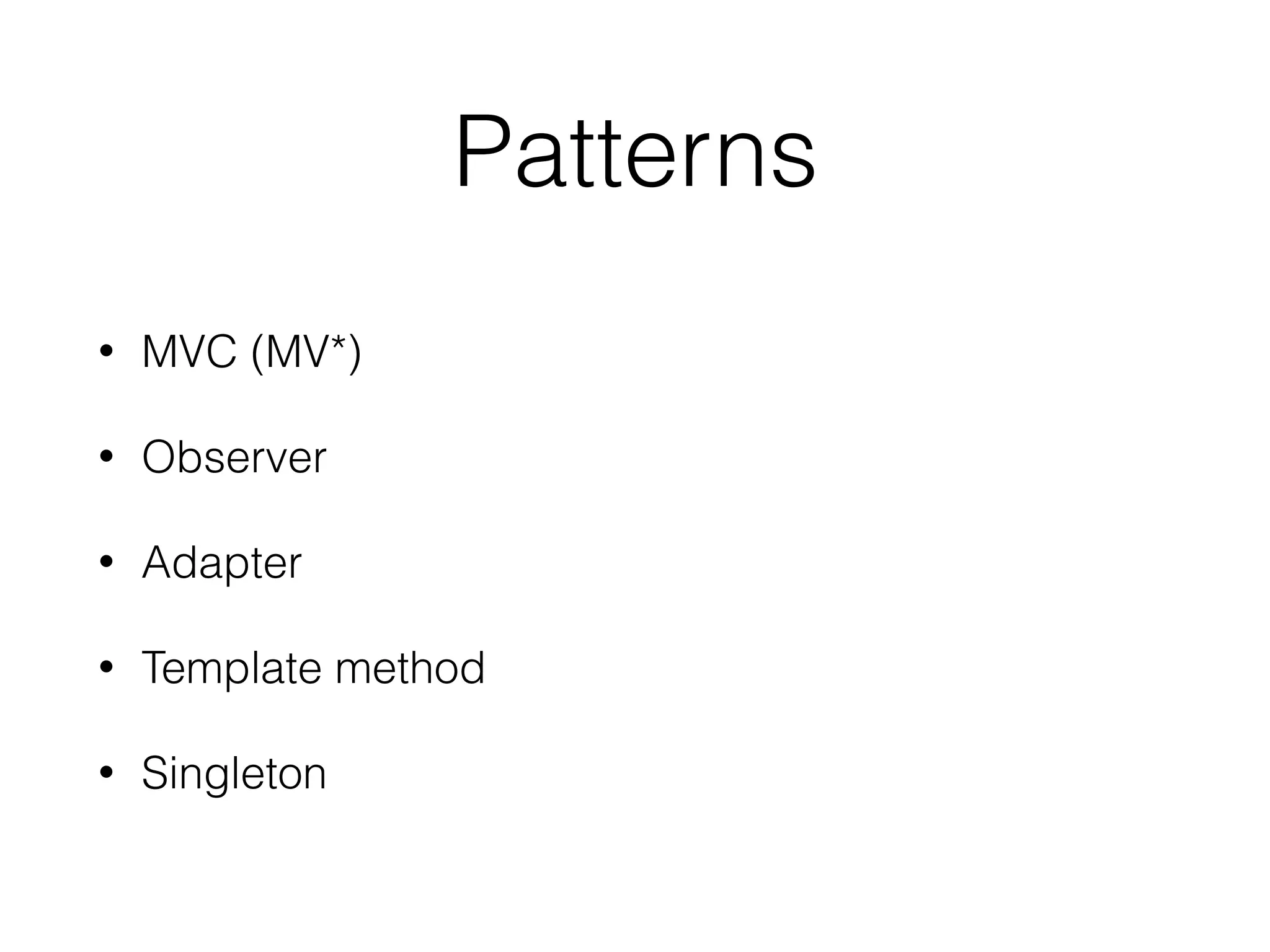 Patterns

• MVC (MV*)

• Observer

• Adapter

• Template method

• Singleton